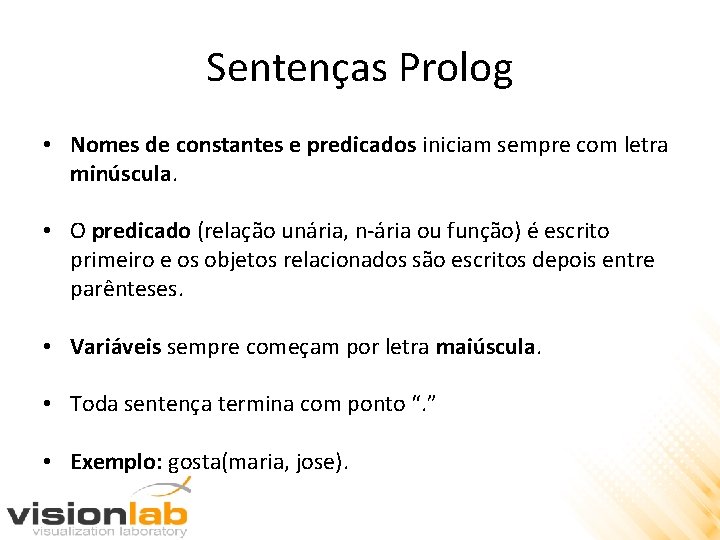 Sentenças Prolog

• Nomes de constantes e predicados iniciam sempre com letra minúscula.

• O predicado (relação unária, n-ária ou função) é escrito primeiro e os objetos relacionados são escritos depois entre parênteses.

• Variáveis sempre começam por letra maiúscula.

• Toda sentença termina com ponto “.”

• Exemplo: gosta(maria, jose).

visionlab
visualization laboratory